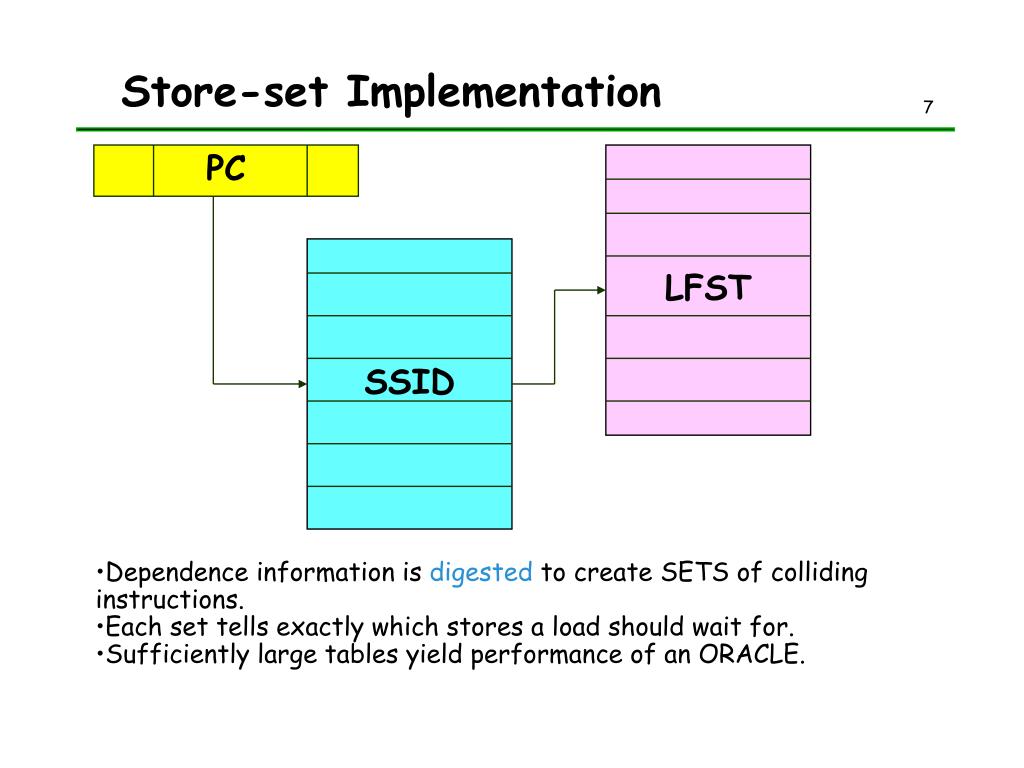 Store-set Implementation

7

PC

SSID

LFST

•Dependence information is digested to create SETS of colliding instructions.
•Each set tells exactly which stores a load should wait for.
•Sufficiently large tables yield performance of an ORACLE.